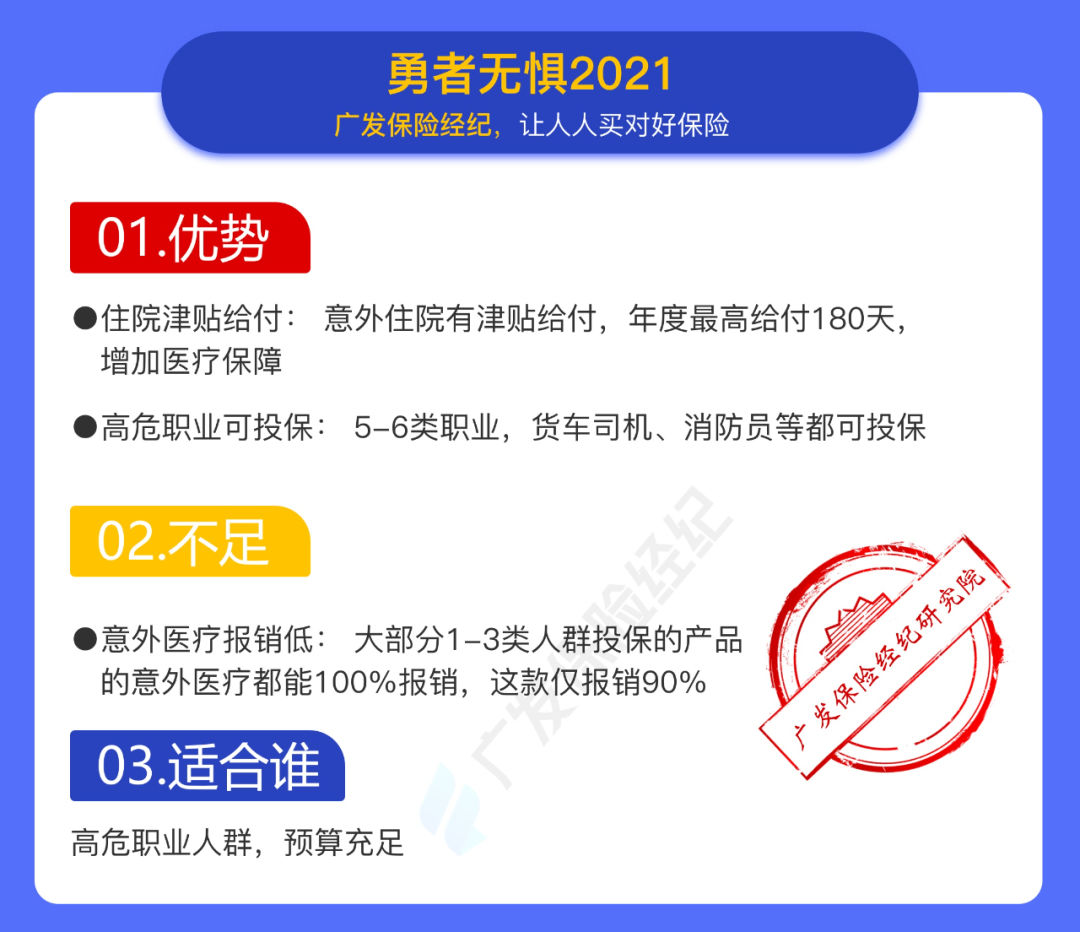 勇者无惧2021
广发保险经纪，让人人买对好保险

01.优势

●住院津贴给付： 意外住院有津贴给付，年度最高给付180天，增加医疗保障

●高危职业可投保： 5-6类职业，货车司机、消防员等都可投保

02.不足

●意外医疗报销低： 大部分1-3类人群投保的产品的意外医疗都能100%报销，这款仅报销90%

广发保险经纪研究院

广发保险经纪

03.适合谁

高危职业人群，预算充足